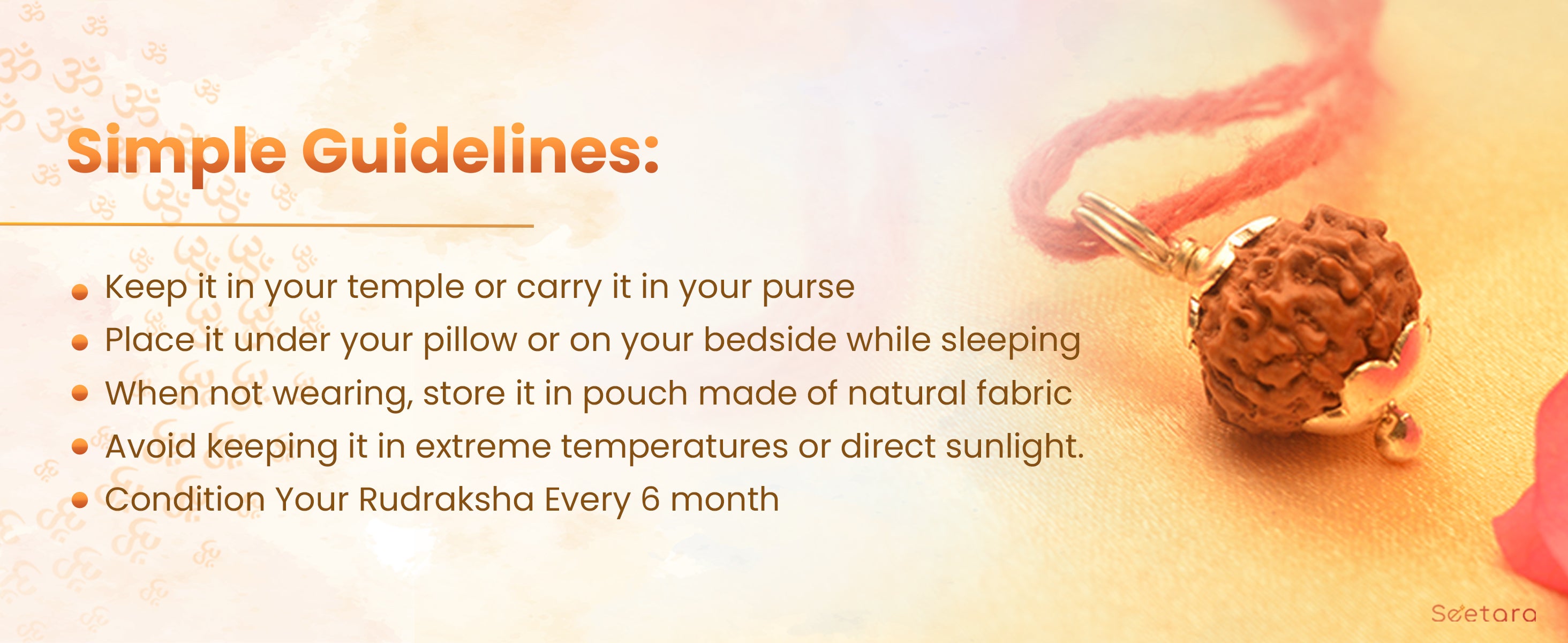 Simple Guidelines:

- Keep it in your temple or carry it in your purse
- Place it under your pillow or on your bedside while sleeping
- When not wearing, store it in pouch made of natural fabric
- Avoid keeping it in extreme temperatures or direct sunlight.
- Condition Your Rudraksha Every 6 month

Seetara